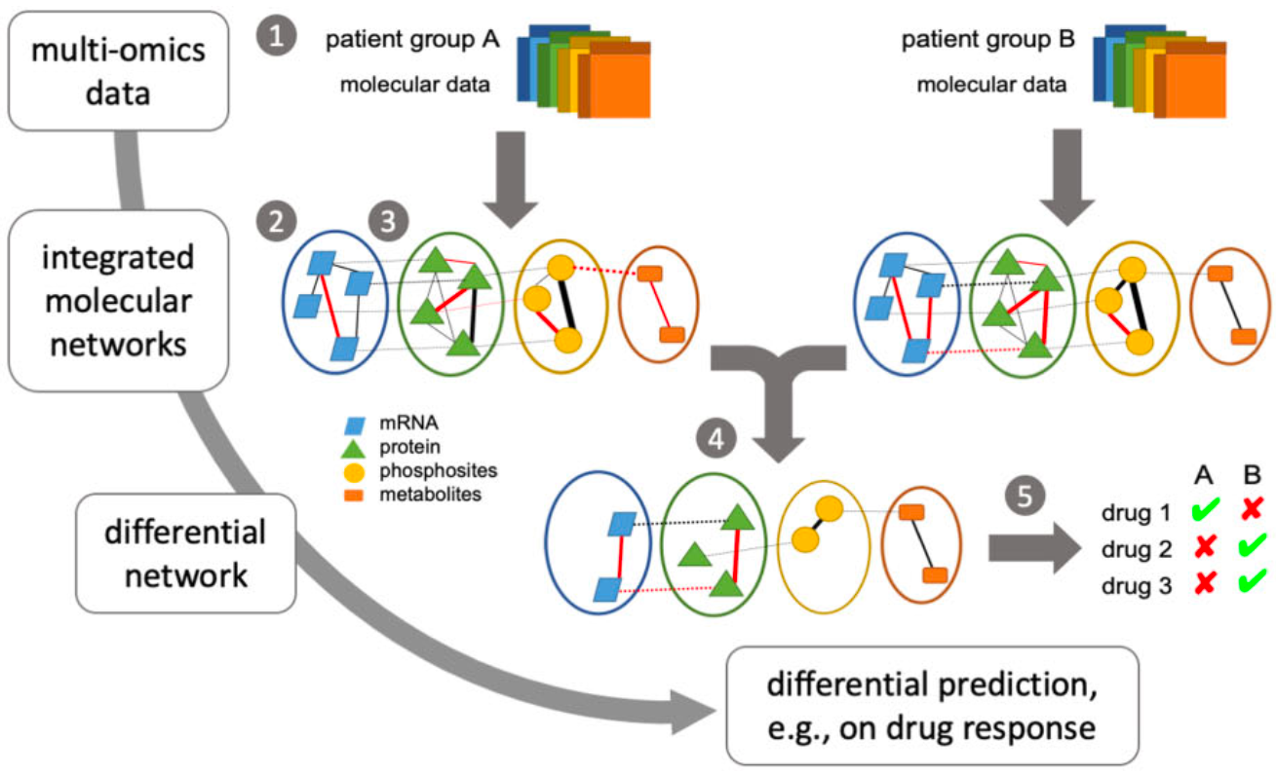 multi-omics data

1

patient group A
molecular data

patient group B
molecular data

integrated molecular networks

2

3

mRNA
protein
phosphosites
metabolites

4

differential network

5

| | A | B |
|---|---|---|
| drug 1 | ✔ | ✘ |
| drug 2 | ✘ | ✔ |
| drug 3 | ✘ | ✔ |

differential prediction, e.g., on drug response